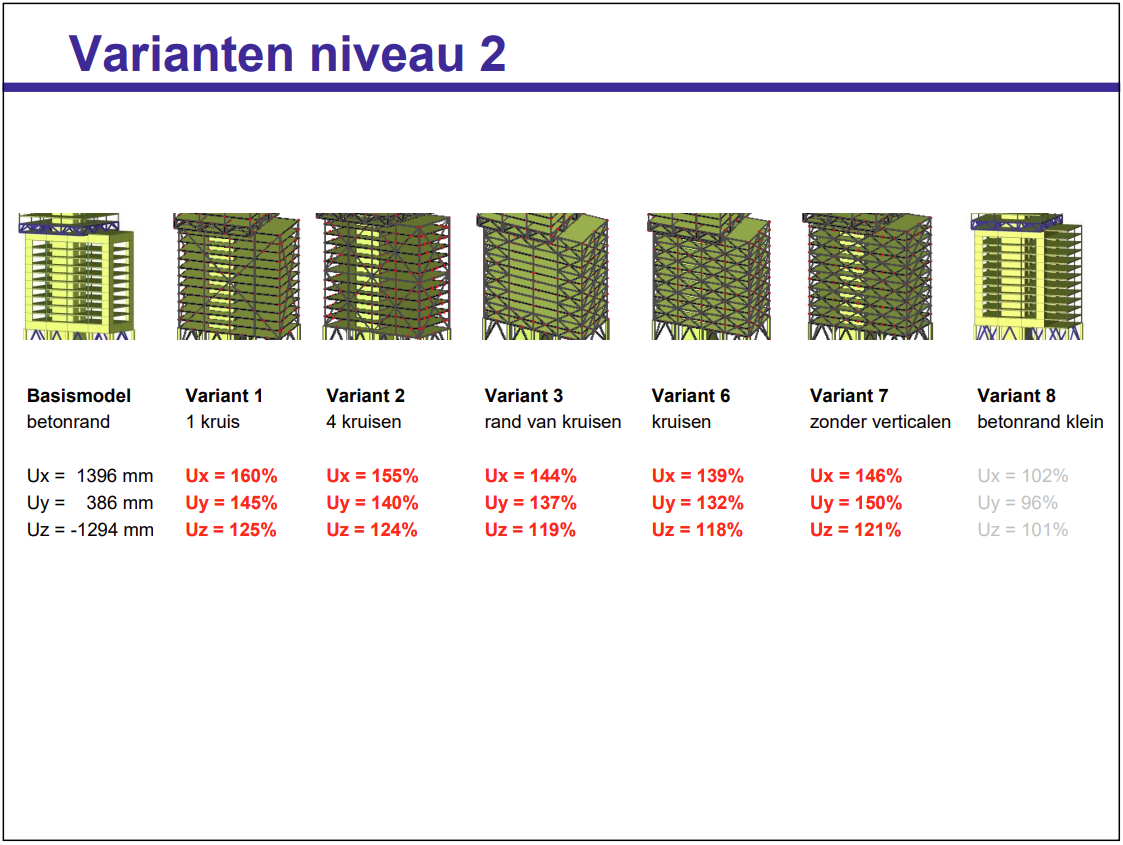 Varianten niveau 2

Basismodel
betonrand

Ux = 1396 mm
Uy = 386 mm
Uz = -1294 mm

Variant 1
1 kruis

Ux = 160%
Uy = 145%
Uz = 125%

Variant 2
4 kruisen

Ux = 155%
Uy = 140%
Uz = 124%

Variant 3
rand van kruisen

Ux = 144%
Uy = 137%
Uz = 119%

Variant 6
kruisen

Ux = 139%
Uy = 132%
Uz = 118%

Variant 7
zonder verticalen

Ux = 146%
Uy = 150%
Uz = 121%

Variant 8
betonrand klein

Ux = 102%
Uy = 96%
Uz = 101%